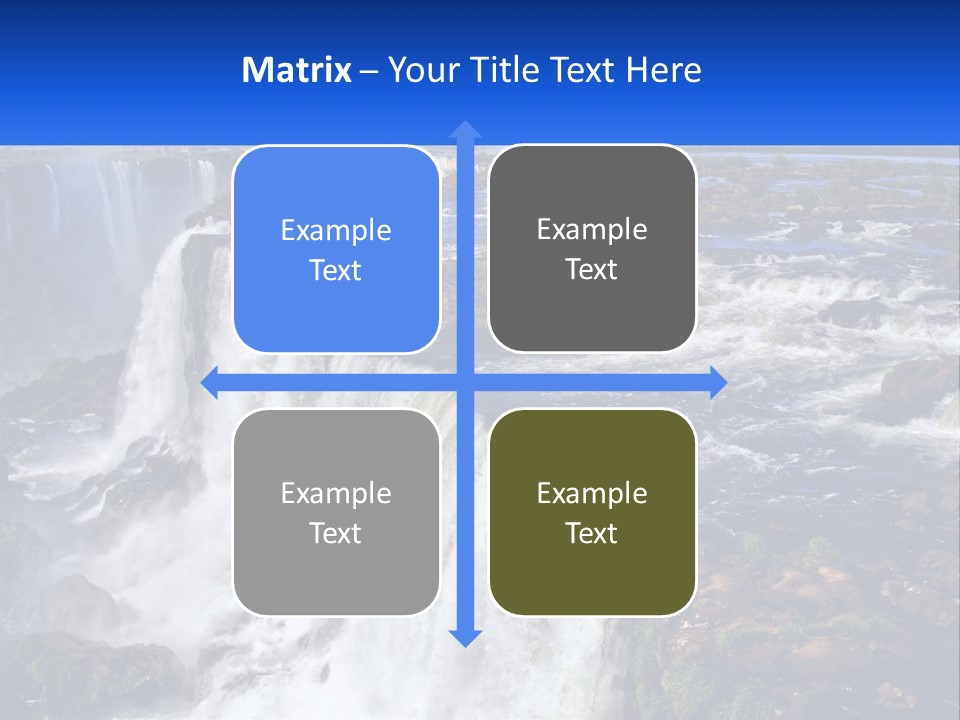 Matrix – Your Title Text Here

Example Text

Example Text

Example Text

Example Text